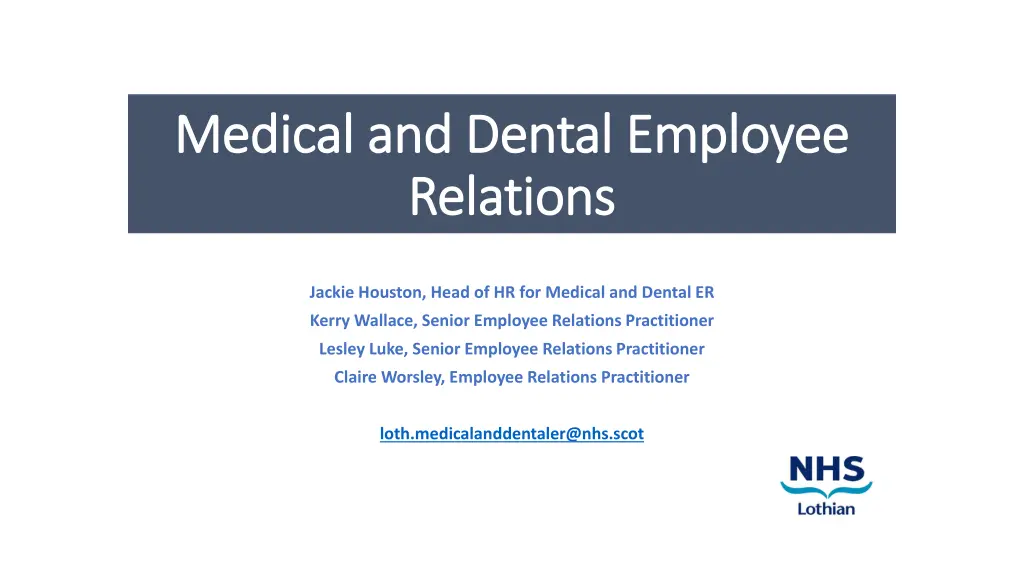 Medical and Dental Employee Relations

Jackie Houston, Head of HR for Medical and Dental ER
Kerry Wallace, Senior Employee Relations Practitioner
Lesley Luke, Senior Employee Relations Practitioner
Claire Worsley, Employee Relations Practitioner

loth.medicalanddentaler@nhs.scot

NHS
Lothian